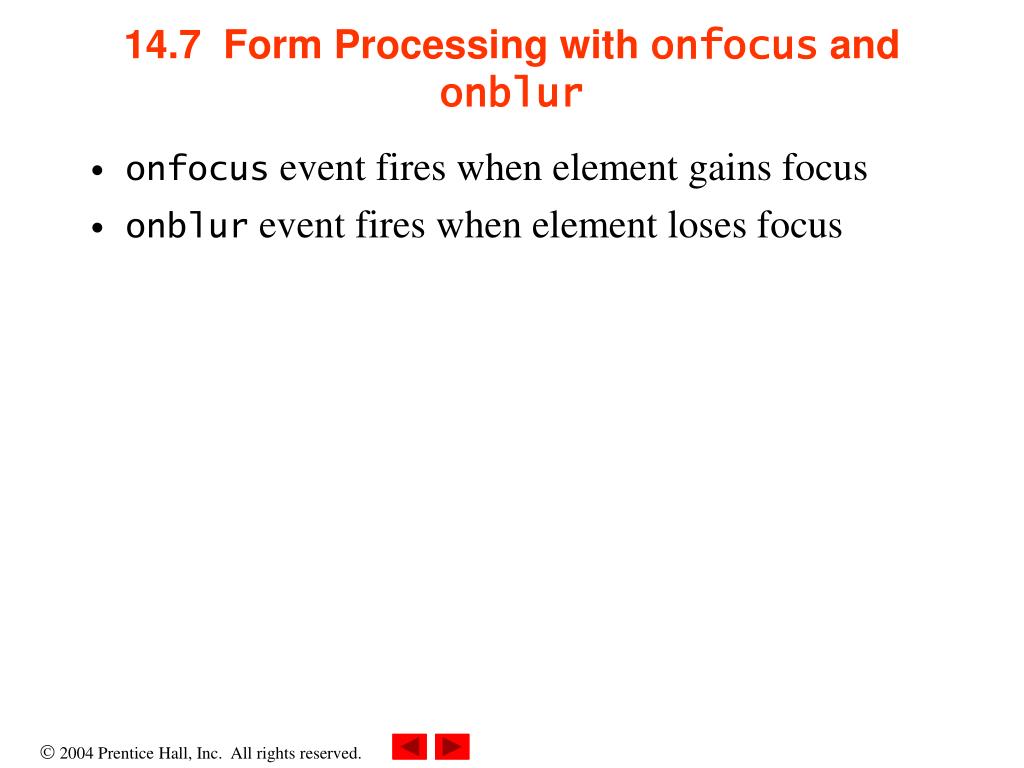 14.7 Form Processing with onfocus and onblur

• onfocus event fires when element gains focus
• onblur event fires when element loses focus

© 2004 Prentice Hall, Inc. All rights reserved.